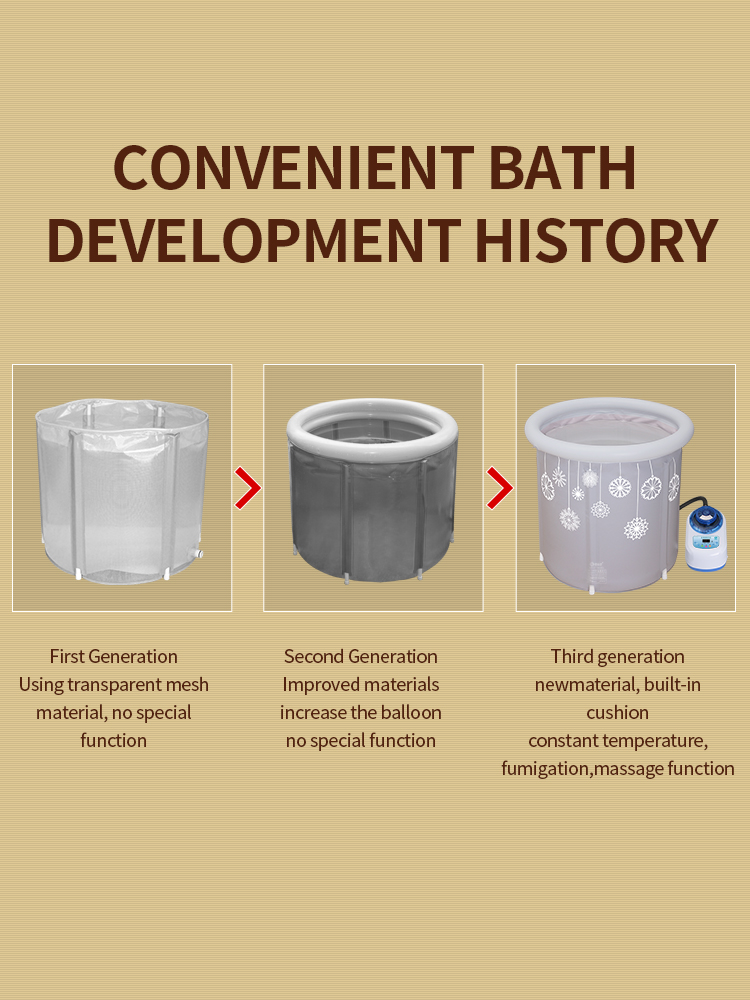 CONVENIENT BATH DEVELOPMENT HISTORY

First Generation
Using transparent mesh material, no special function

Second Generation
Improved materials increase the balloon no special function

Third generation
newmaterial, built-in cushion
constant temperature, fumigation,massage function